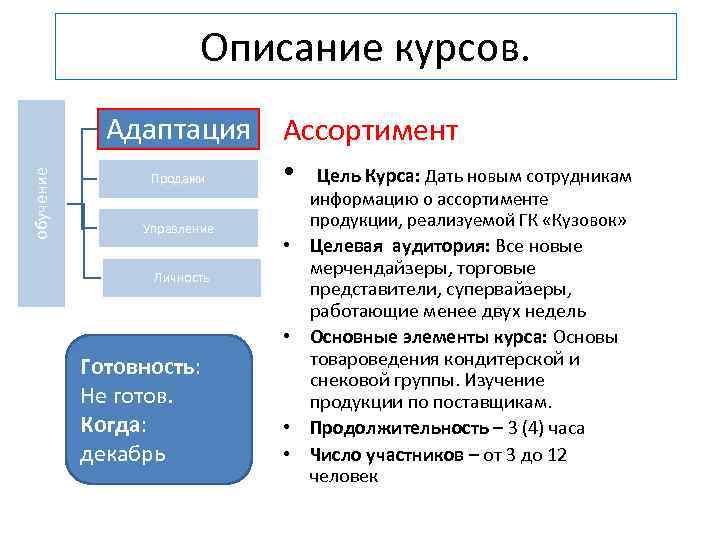 Описание курсов.

обучение

Адаптация

Продажи

Управление

Личность

Готовность: Не готов.
Когда: декабрь

Ассортимент

• Цель Курса: Дать новым сотрудникам информацию о ассортименте продукции, реализуемой ГК «Кузовок»
• Целевая аудитория: Все новые мерчендайзеры, торговые представители, супервайзеры, работающие менее двух недель
• Основные элементы курса: Основы товароведения кондитерской и снековой группы. Изучение продукции по поставщикам.
• Продолжительность – 3 (4) часа
• Число участников – от 3 до 12 человек